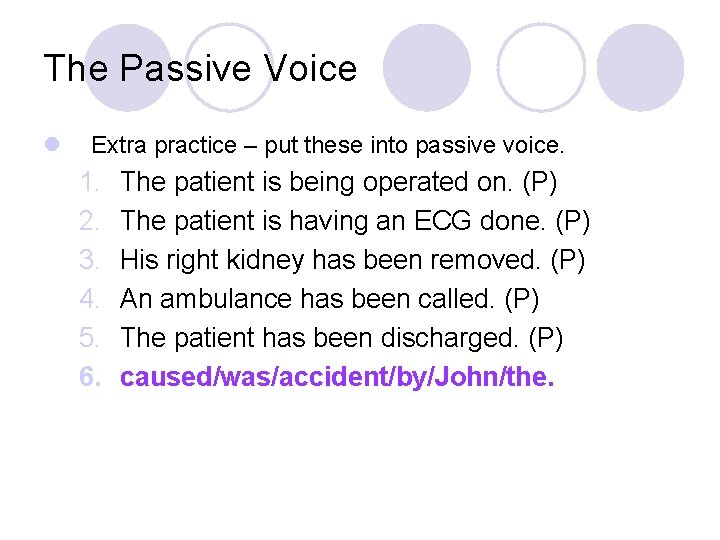 The Passive Voice

Extra practice – put these into passive voice.

1. The patient is being operated on. (P)
2. The patient is having an ECG done. (P)
3. His right kidney has been removed. (P)
4. An ambulance has been called. (P)
5. The patient has been discharged. (P)
6. caused/was/accident/by/John/the.